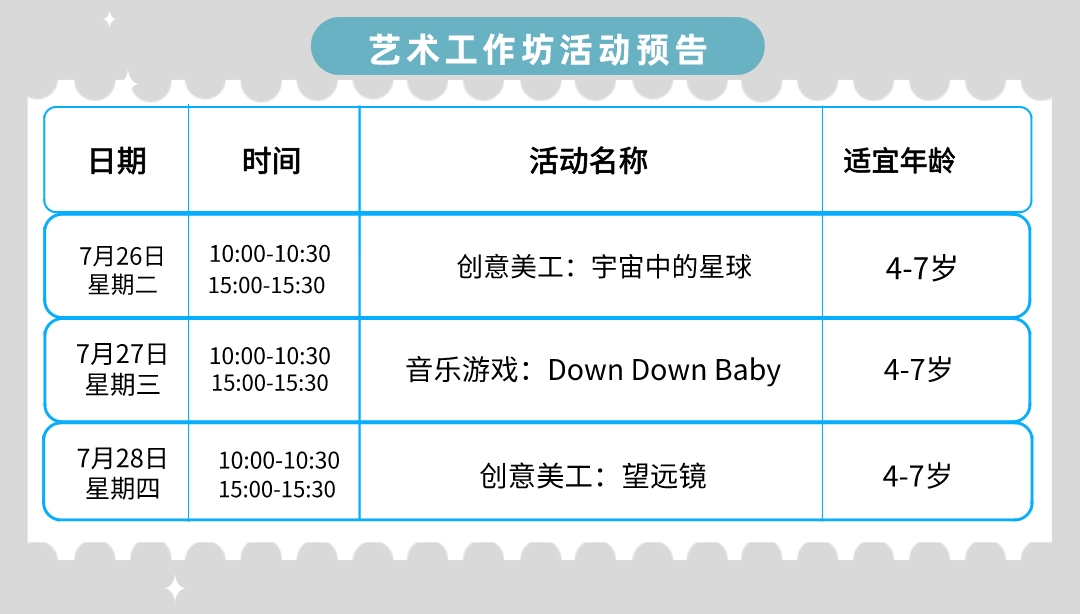 艺术工作坊活动预告

| 日期 | 时间 | 活动名称 | 适宜年龄 |
|---|---|---|---|
| 7月26日 星期二 | 10:00-10:30 15:00-15:30 | 创意美工：宇宙中的星球 | 4-7岁 |
| 7月27日 星期三 | 10:00-10:30 15:00-15:30 | 音乐游戏：Down Down Baby | 4-7岁 |
| 7月28日 星期四 | 10:00-10:30 15:00-15:30 | 创意美工：望远镜 | 4-7岁 |